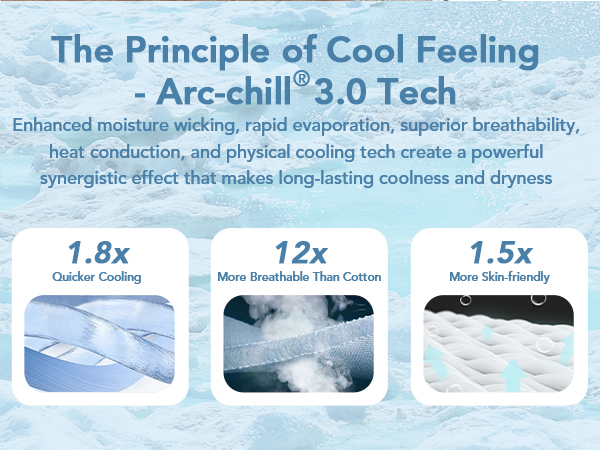 The Principle of Cool Feeling - Arc-chill® 3.0 Tech

Enhanced moisture wicking, rapid evaporation, superior breathability, heat conduction, and physical cooling tech create a powerful synergistic effect that makes long-lasting coolness and dryness

1.8x
Quicker Cooling

12x
More Breathable Than Cotton

1.5x
More Skin-friendly